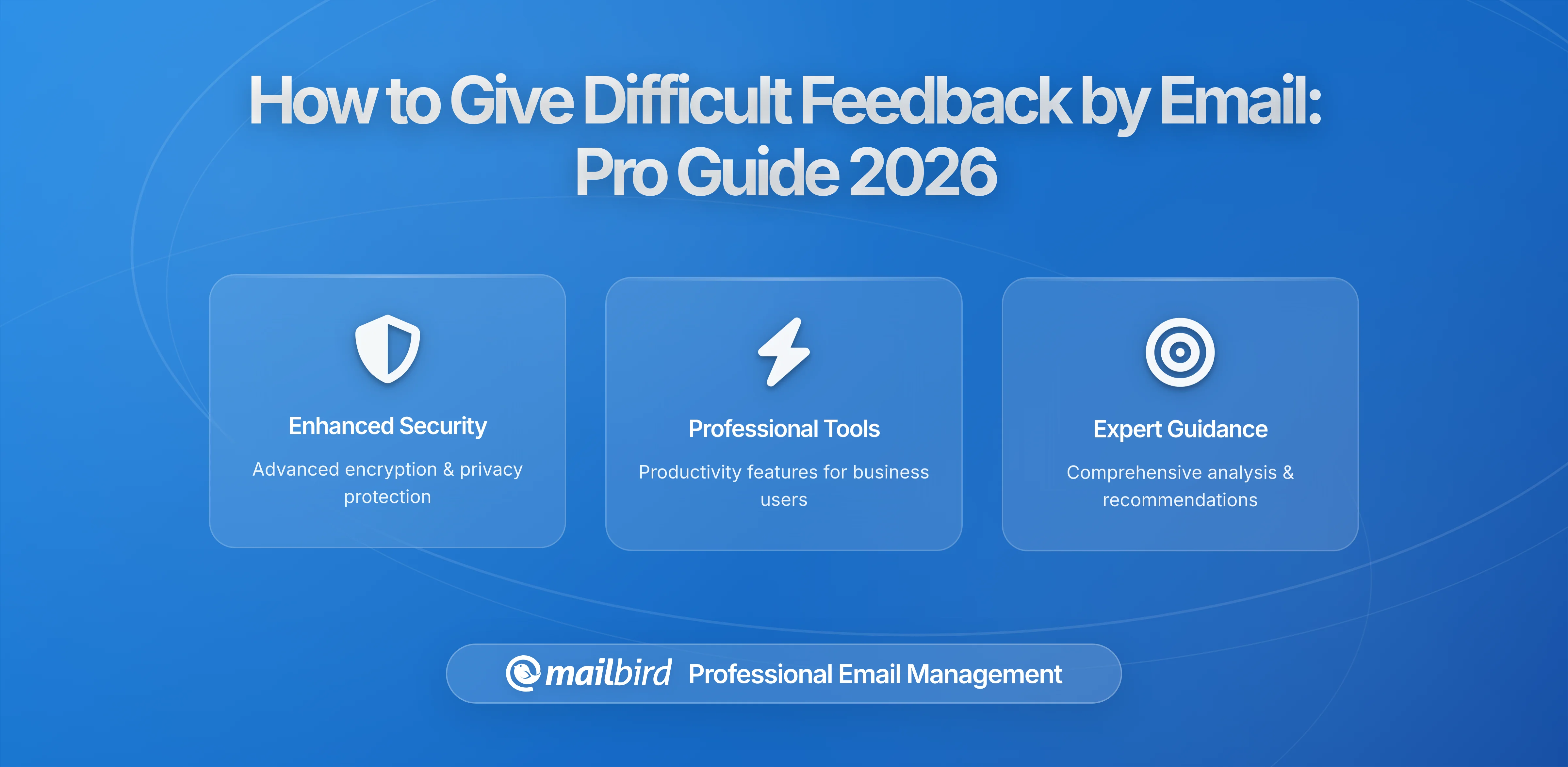 How to Give Difficult Feedback by Email: Pro Guide 2026

Enhanced Security

Advanced encryption & privacy protection

Professional Tools

Productivity features for business users

Expert Guidance

Comprehensive analysis & recommendations

mailbird Professional Email Management